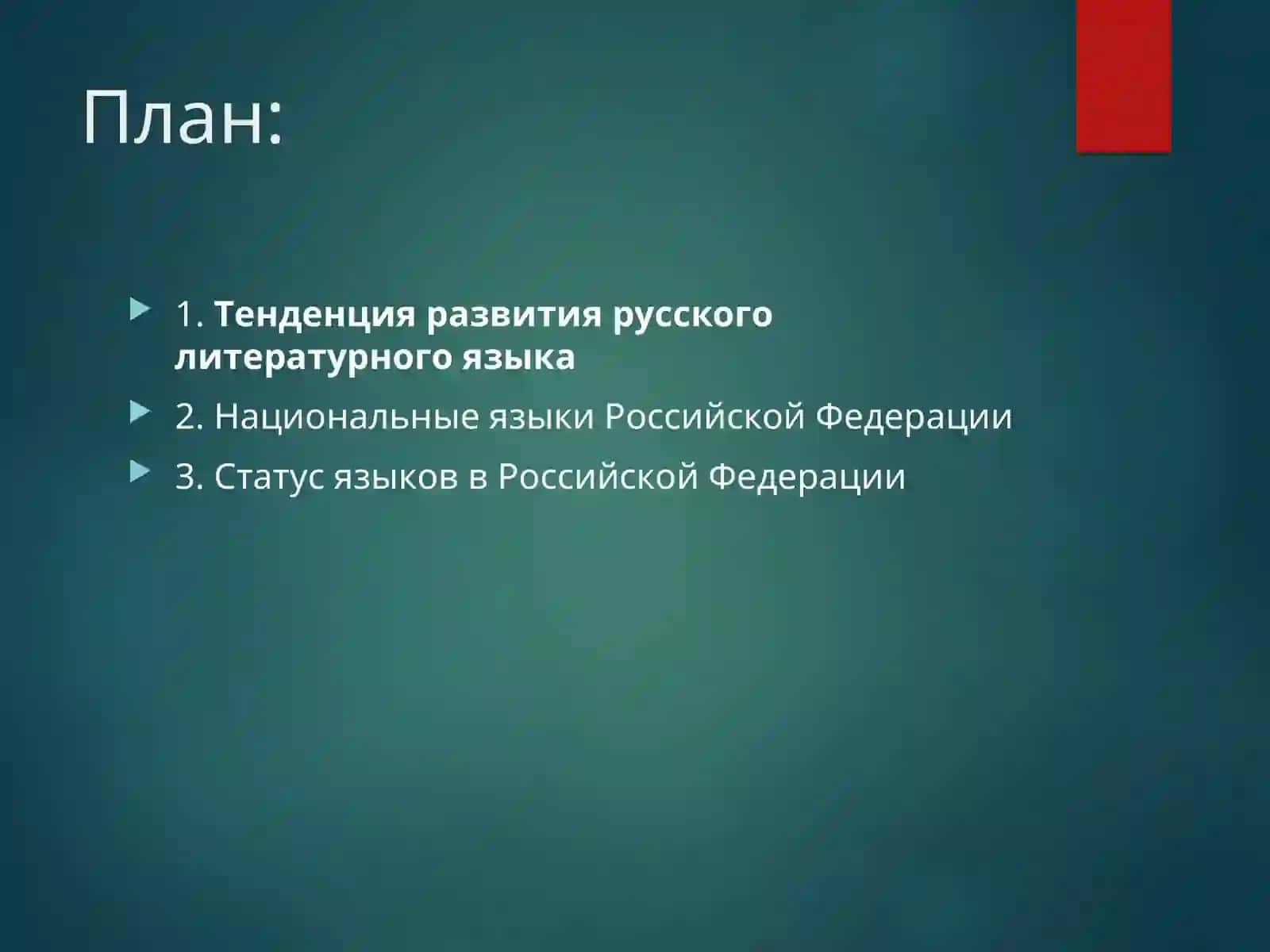 План:

1. Тенденция развития русского литературного языка

2. Национальные языки Российской Федерации

3. Статус языков в Российской Федерации